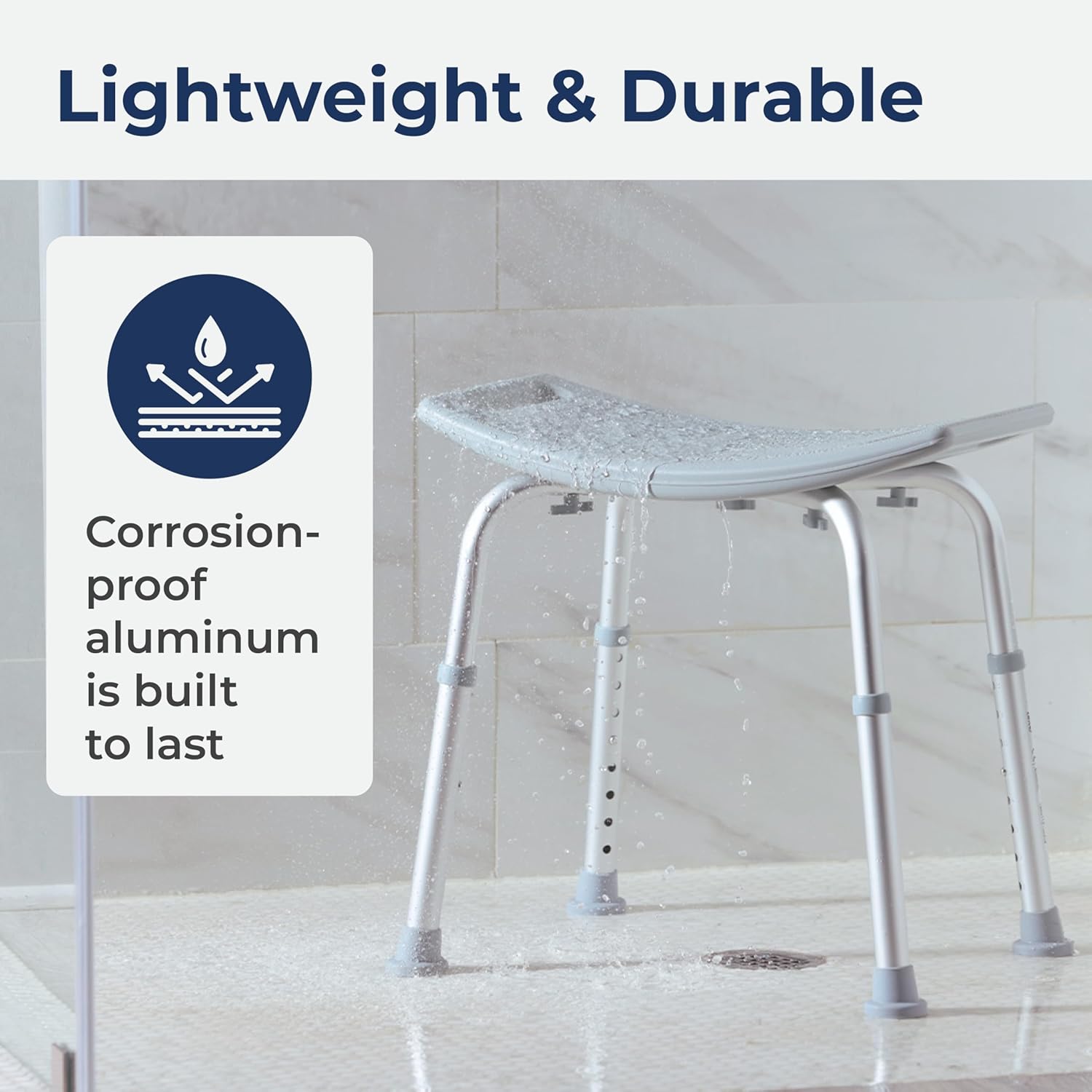 Lightweight & Durable

Corrosion-proof aluminum is built to last